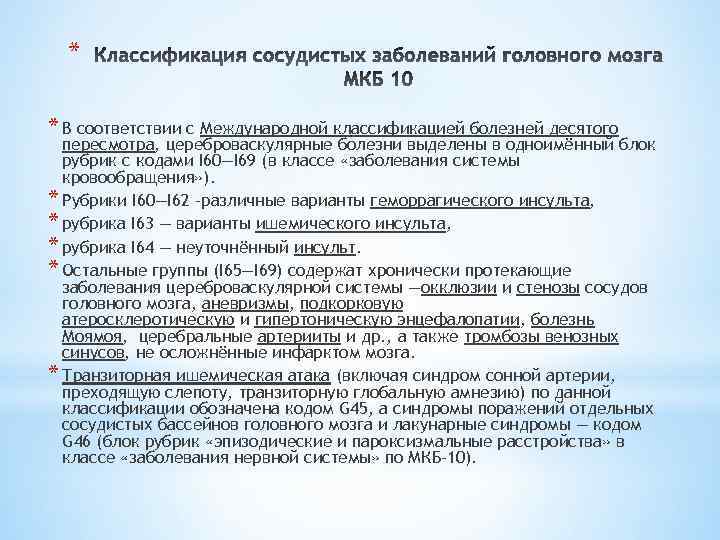 * Классификация сосудистых заболеваний головного мозга МКБ 10

* В соответствии с Международной классификацией болезней десятого пересмотра, цереброваскулярные болезни выделены в одноимённый блок рубрик с кодами I60—I69 (в классе «заболевания системы кровообращения»).

* Рубрики I60—I62 -различные варианты геморрагического инсульта,

* рубрика I63 — варианты ишемического инсульта,

* рубрика I64 — неуточнённый инсульт.

* Остальные группы (I65—I69) содержат хронически протекающие заболевания цереброваскулярной системы —окклюзии и стенозы сосудов головного мозга, аневризмы, подкорковую атеросклеротическую и гипертоническую энцефалопатии, болезнь Моямоя, церебральные артерииты и др., а также тромбозы венозных синусов, не осложнённые инфарктом мозга.

* Транзиторная ишемическая атака (включая синдром сонной артерии, преходящую слепоту, транзиторную глобальную амнезию) по данной классификации обозначена кодом G45, а синдромы поражений отдельных сосудистых бассейнов головного мозга и лакунарные синдромы — кодом G46 (блок рубрик «эпизодические и пароксизмальные расстройства» в классе «заболевания нервной системы» по МКБ-10).